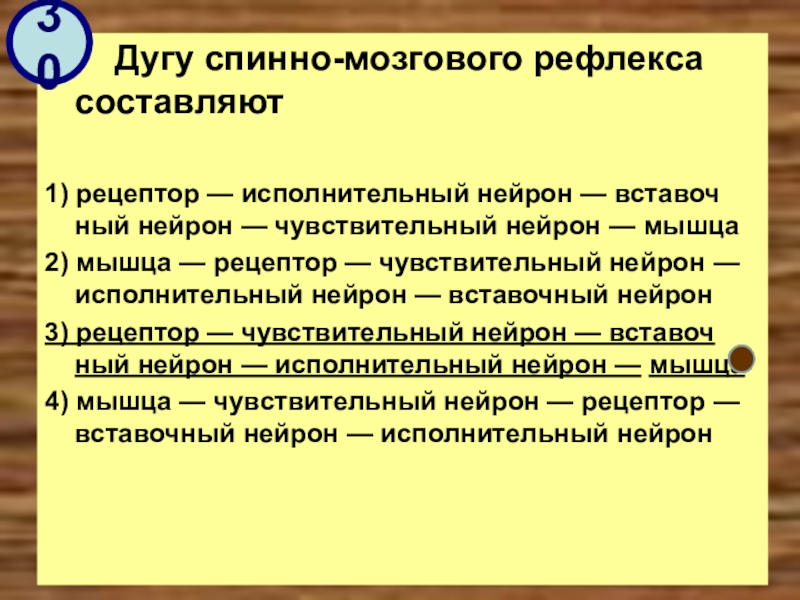 30

Дугу спинно-мозгового рефлекса составляют

1) рецептор — исполнительный нейрон — вставоч ный нейрон — чувствительный нейрон — мышца
2) мышца — рецептор — чувствительный нейрон — исполнительный нейрон — вставочный нейрон
3) рецептор — чувствительный нейрон — вставоч ный нейрон — исполнительный нейрон — мышца
4) мышца — чувствительный нейрон — рецептор — вставочный нейрон — исполнительный нейрон